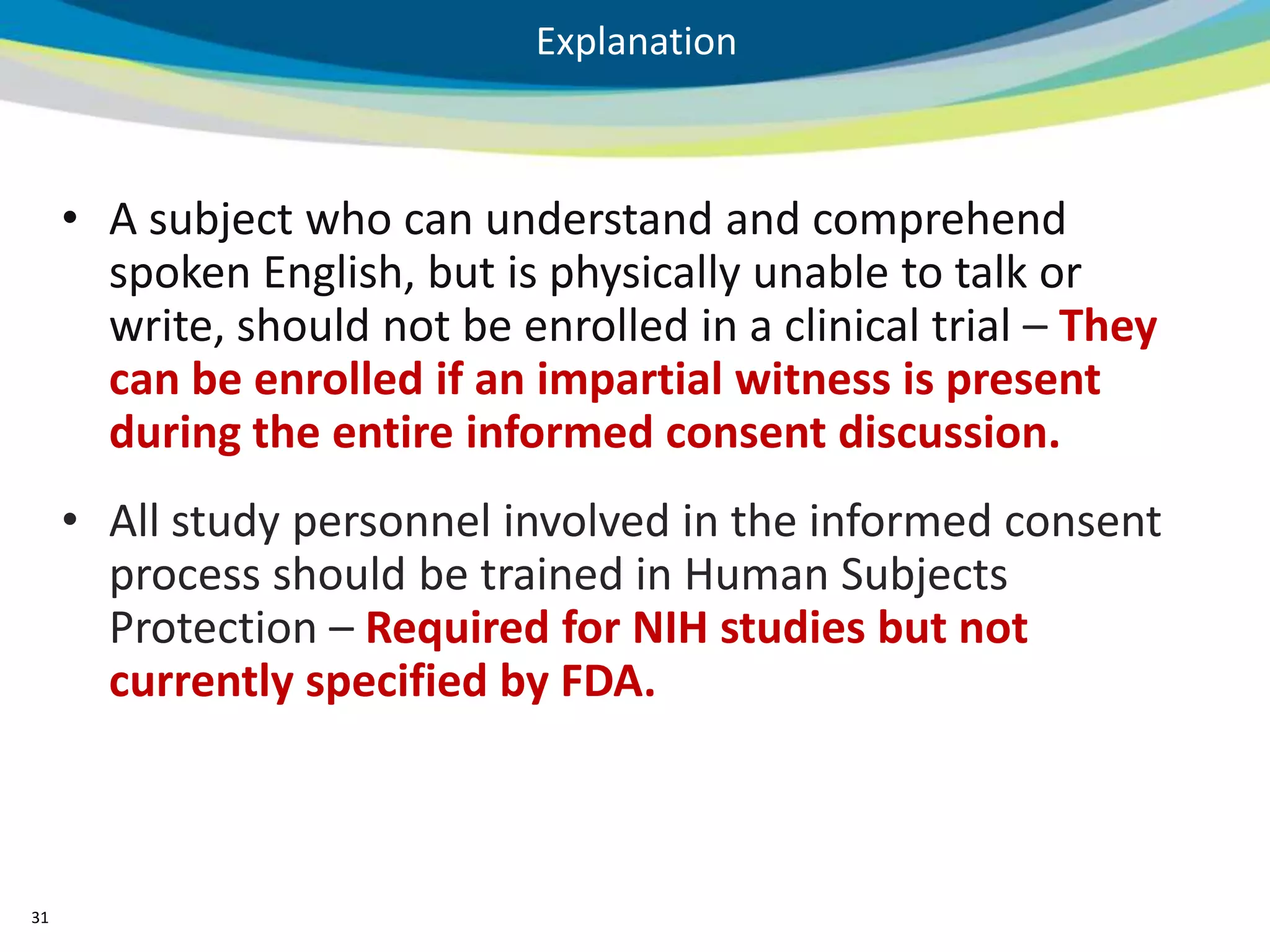 Explanation

• A subject who can understand and comprehend spoken English, but is physically unable to talk or write, should not be enrolled in a clinical trial – They can be enrolled if an impartial witness is present during the entire informed consent discussion.

• All study personnel involved in the informed consent process should be trained in Human Subjects Protection – Required for NIH studies but not currently specified by FDA.

31